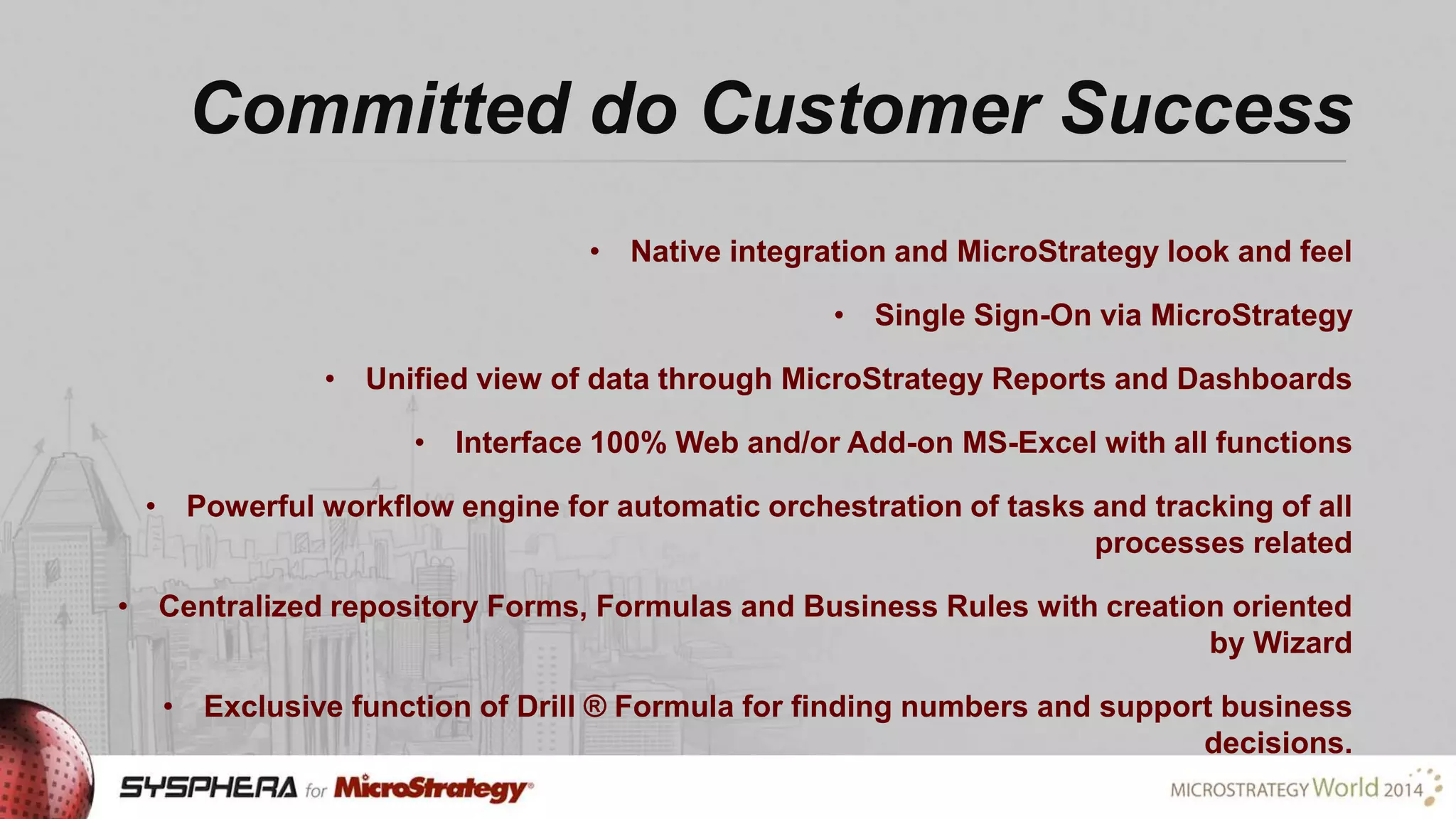 Committed do Customer Success

• Native integration and MicroStrategy look and feel

• Single Sign-On via MicroStrategy

• Unified view of data through MicroStrategy Reports and Dashboards

• Interface 100% Web and/or Add-on MS-Excel with all functions

• Powerful workflow engine for automatic orchestration of tasks and tracking of all processes related

• Centralized repository Forms, Formulas and Business Rules with creation oriented by Wizard

• Exclusive function of Drill ® Formula for finding numbers and support business decisions.

SYSPHERA for MicroStrategy®

MICROSTRATEGY World 2014